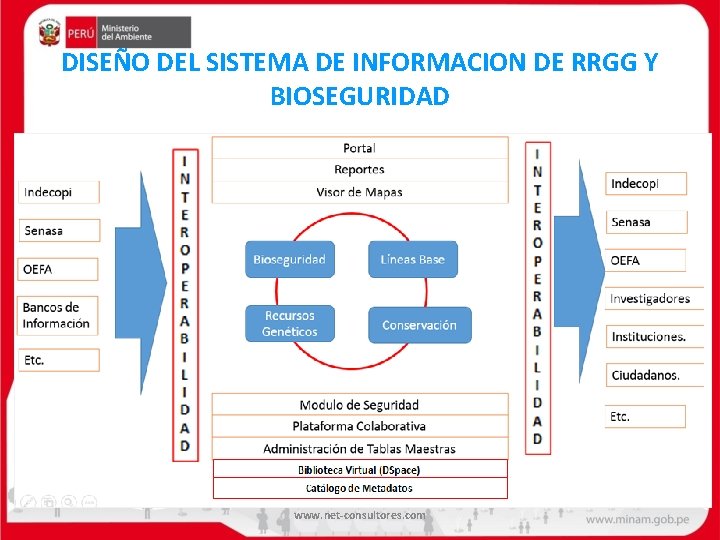 PERÚ Ministerio del Ambiente

DISEÑO DEL SISTEMA DE INFORMACION DE RRGG Y BIOSEGURIDAD

Indecopi

Senasa

OEFA

Bancos de Información

Etc.

INTEROPERABILIDAD

Portal
Reportes
Visor de Mapas

Bioseguridad
Líneas Base
Recursos Genéticos
Conservación

Modulo de Seguridad
Plataforma Colaborativa
Administración de Tablas Maestras
Biblioteca Virtual (DSpace)
Catálogo de Metadatos

INTEROPERABILIDAD

Indecopi

Senasa

OEFA

Investigadores

Instituciones.

Ciudadanos.

Etc.

www.net-consultores.com

www.minam.gob.pe